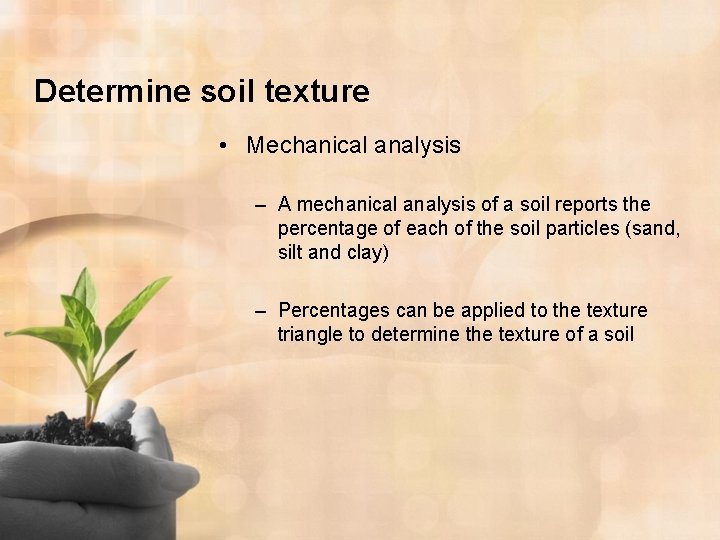 Determine soil texture

• Mechanical analysis

– A mechanical analysis of a soil reports the percentage of each of the soil particles (sand, silt and clay)

– Percentages can be applied to the texture triangle to determine the texture of a soil